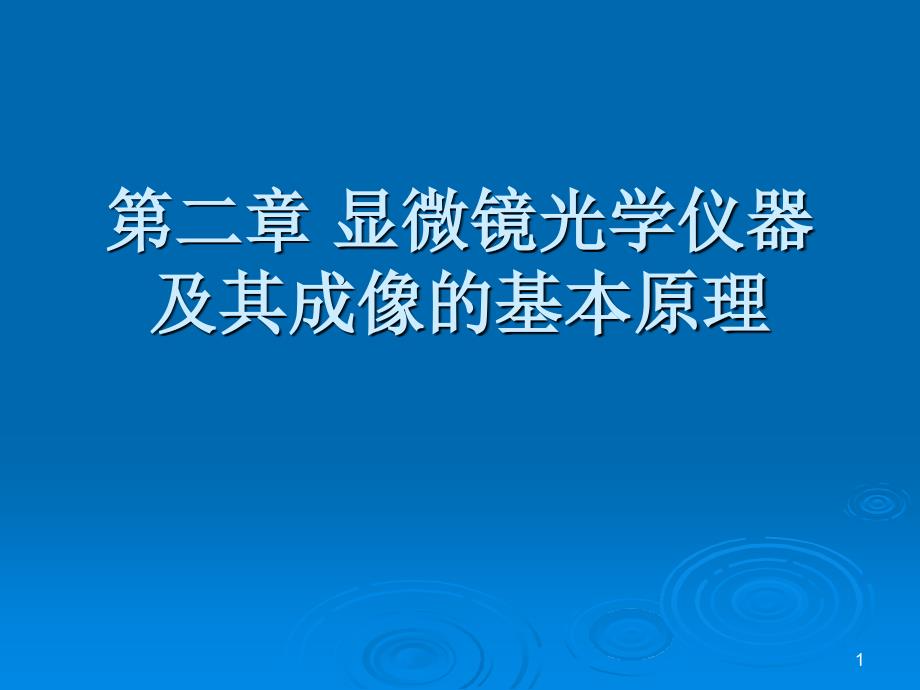 第二章 显微镜光学仪器及其成像的基本原理

1